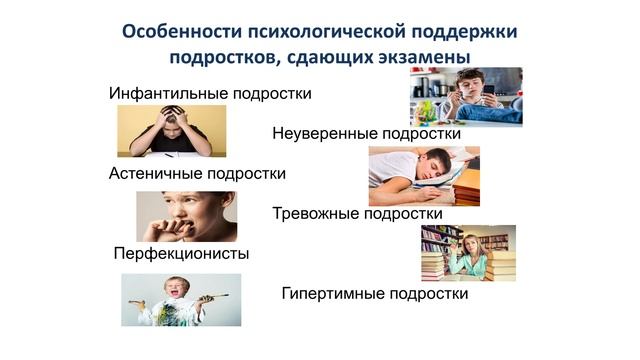 Особенности психологической поддержки подростков, сдающих экзамены

Инфантильные подростки

Неуверенные подростки

Астеничные подростки

Тревожные подростки

Перфекционисты

Гипертимные подростки